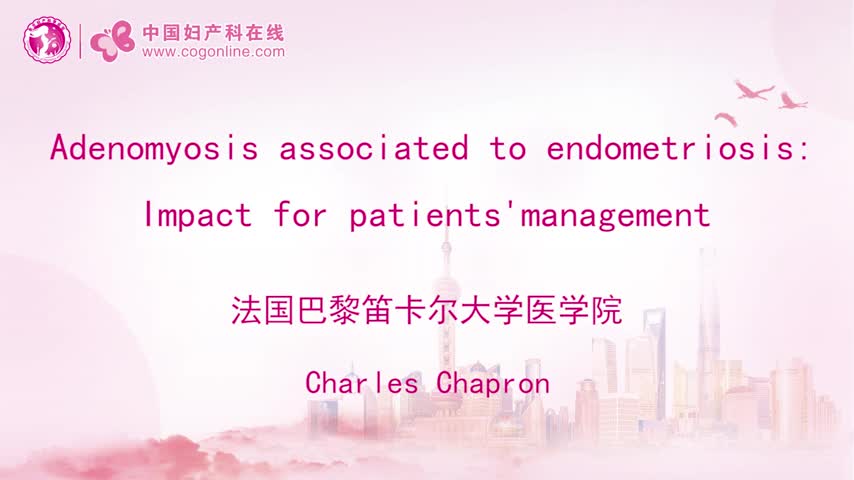 中国妇产科在线
www.cogonline.com

Adenomyosis associated to endometriosis: Impact for patients'management

法国巴黎笛卡尔大学医学院

Charles Chapron